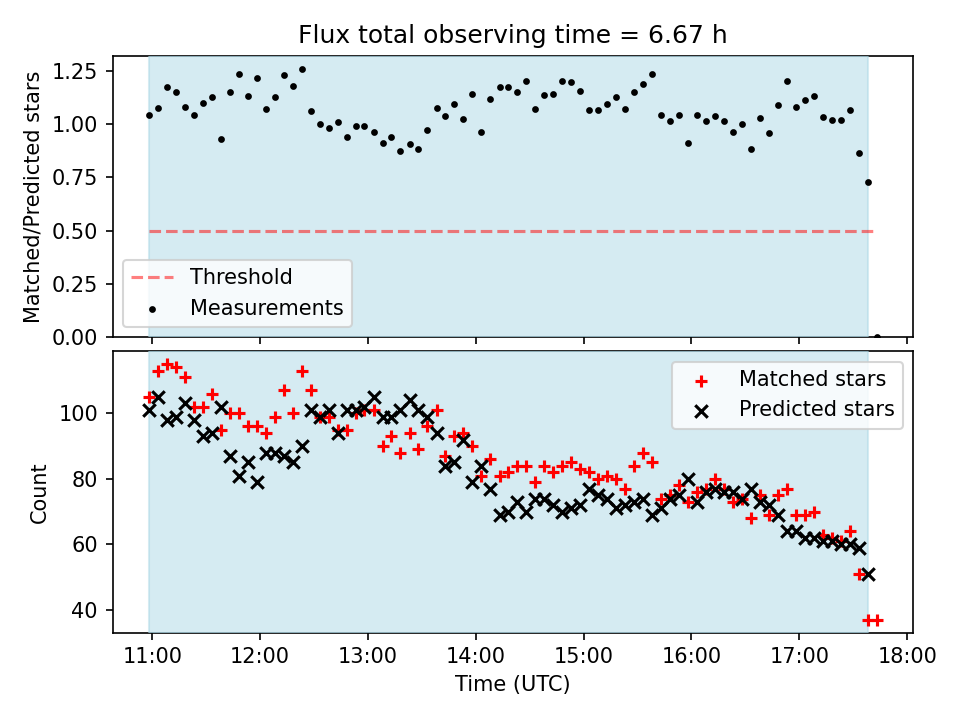 Flux total observing time = 6.67 h

Matched/Predicted stars

1.25
1.00
0.75
0.50
0.25
0.00

Threshold
Measurements

Count

100
80
60
40

Matched stars
Predicted stars

11:00 12:00 13:00 14:00 15:00 16:00 17:00 18:00

Time (UTC)